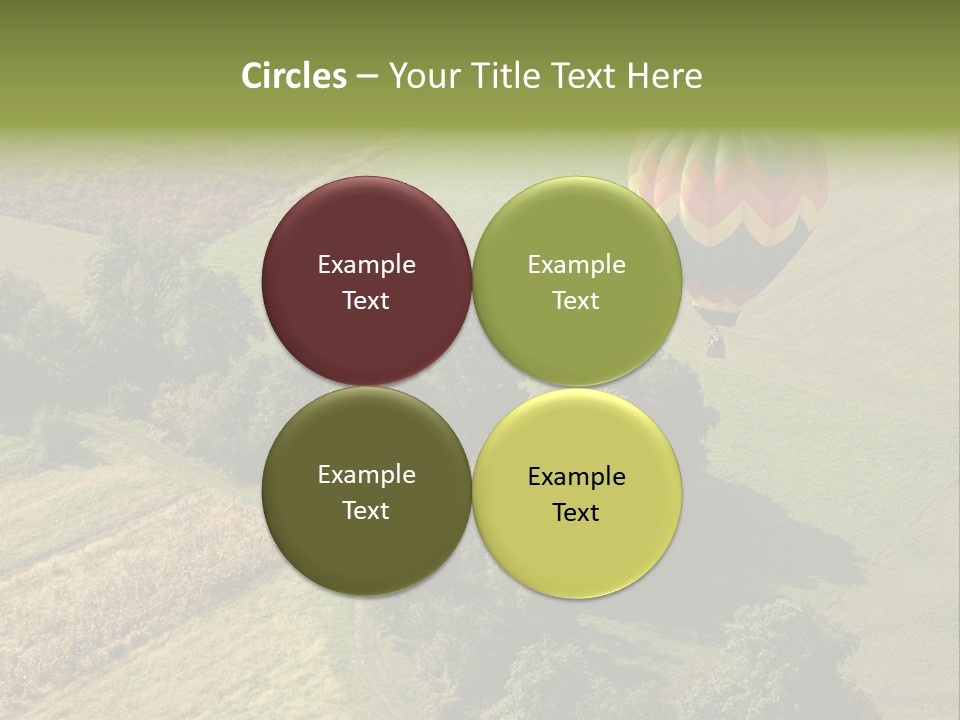 Circles – Your Title Text Here

Example Text

Example Text

Example Text

Example Text